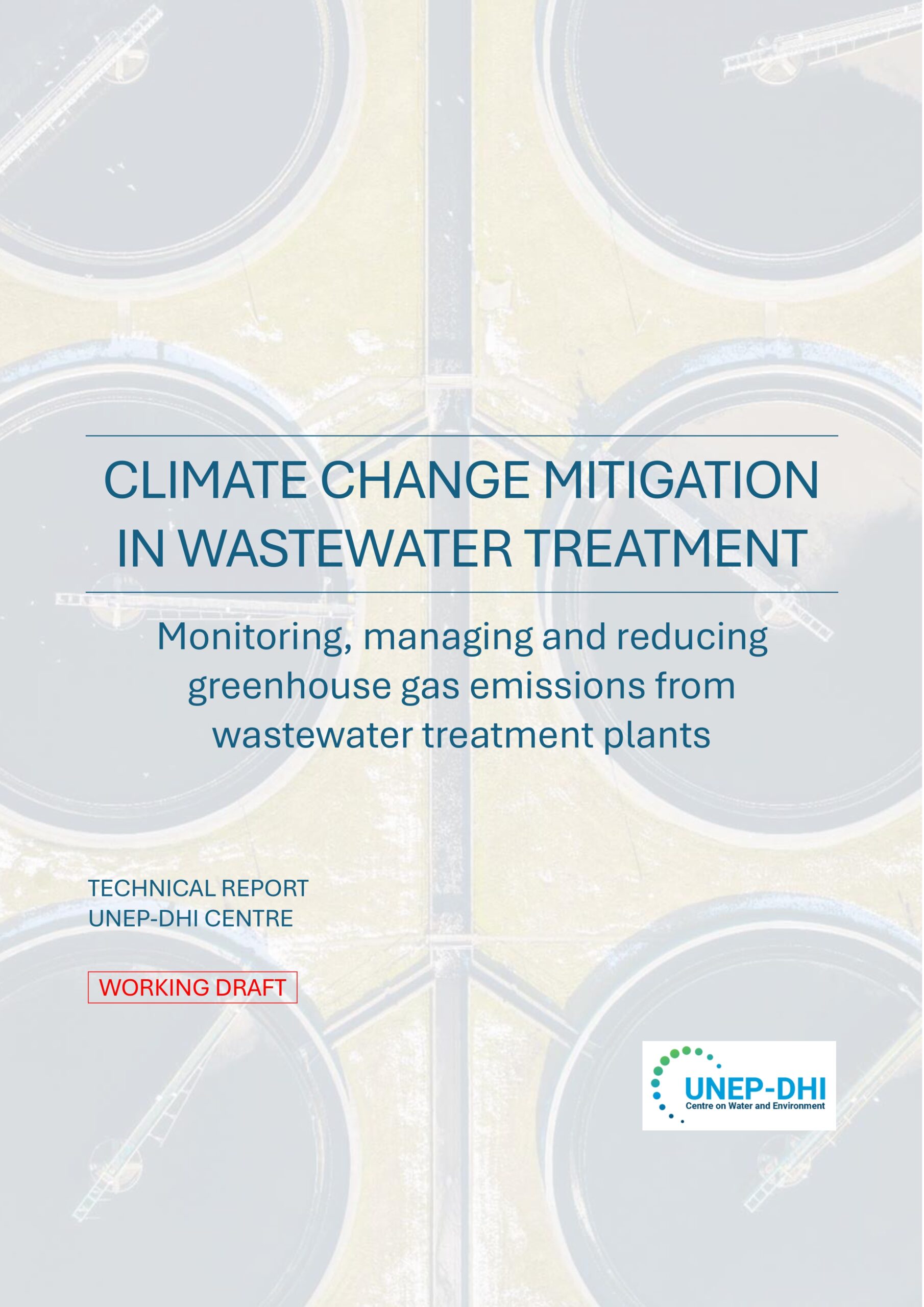 CLIMATE CHANGE MITIGATION IN WASTEWATER TREATMENT

Monitoring, managing and reducing greenhouse gas emissions from wastewater treatment plants

TECHNICAL REPORT
UNEP-DHI CENTRE

WORKING DRAFT

UNEP-DHI
Centre on Water and Environment